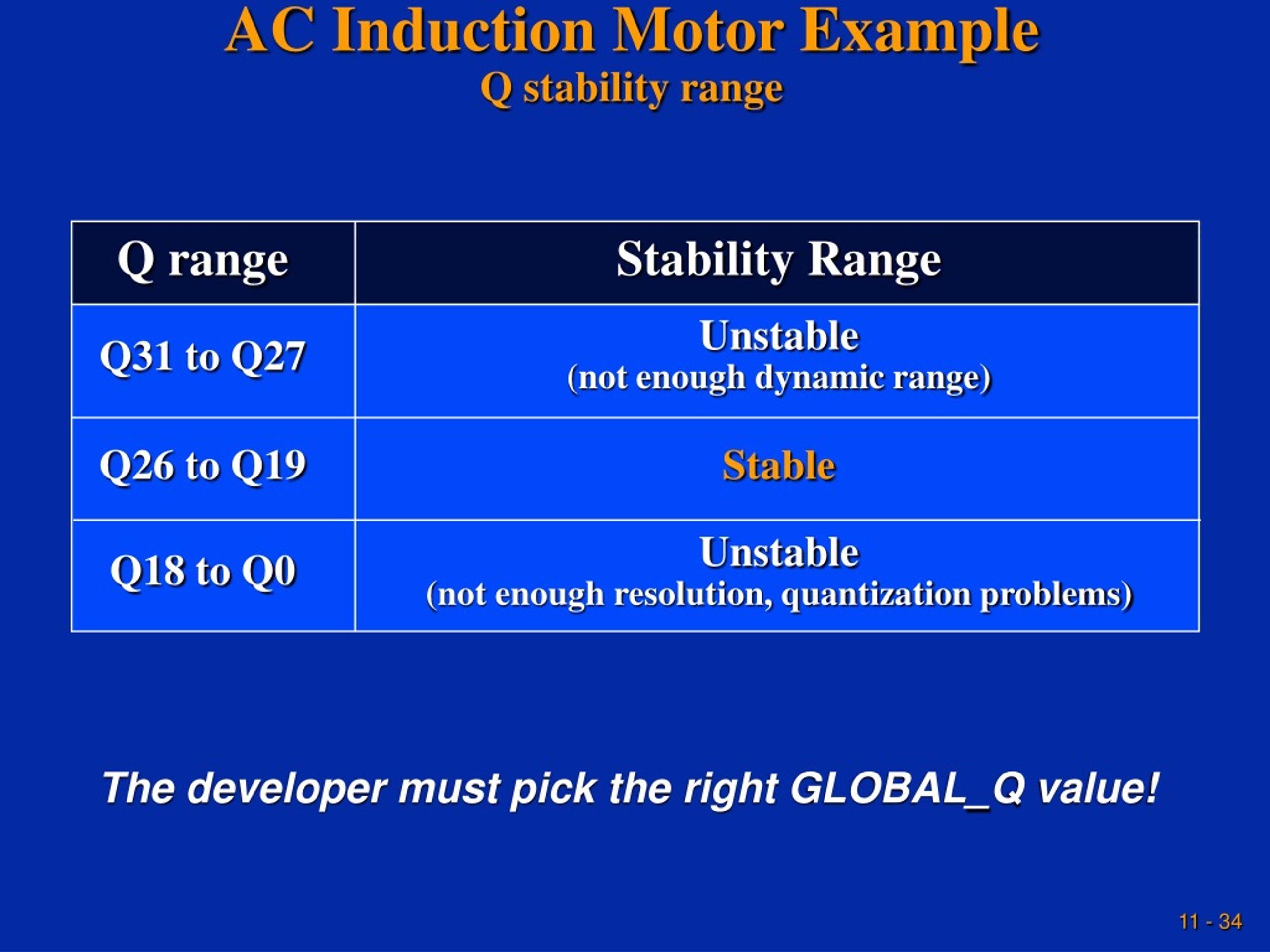 AC Induction Motor Example
Q stability range

| Q range | Stability Range |
|---|---|
| Q31 to Q27 | Unstable (not enough dynamic range) |
| Q26 to Q19 | Stable |
| Q18 to Q0 | Unstable (not enough resolution, quantization problems) |

The developer must pick the right GLOBAL_Q value!

11 - 34